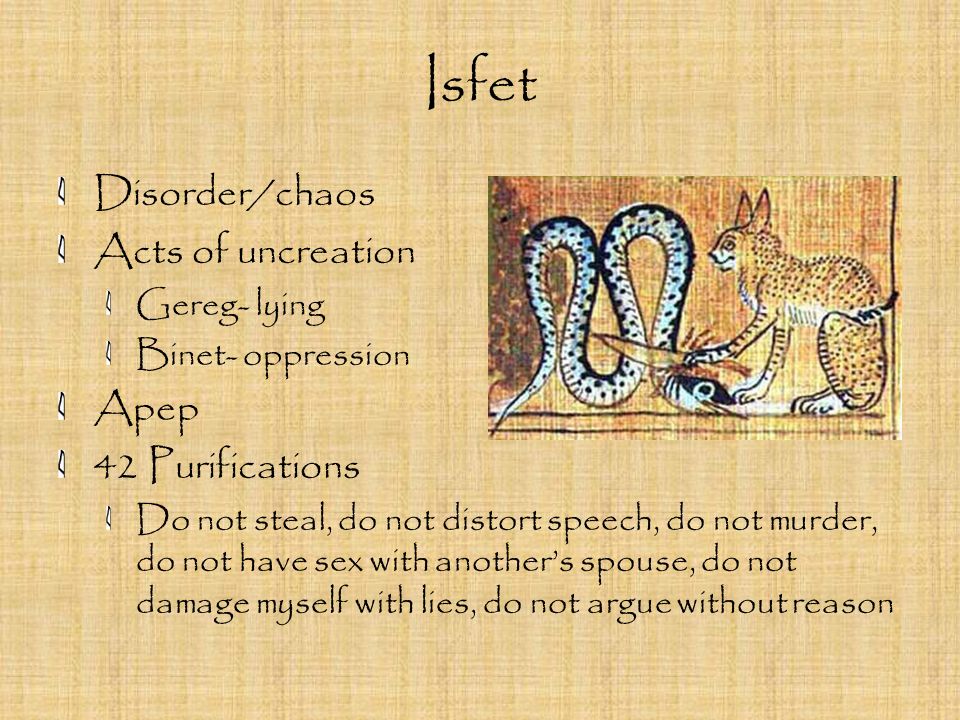 Isfet

Disorder/chaos
Acts of uncreation
Gereg- lying
Binet- oppression
Apep
42 Purifications
Do not steal, do not distort speech, do not murder, do not have sex with another's spouse, do not damage myself with lies, do not argue without reason